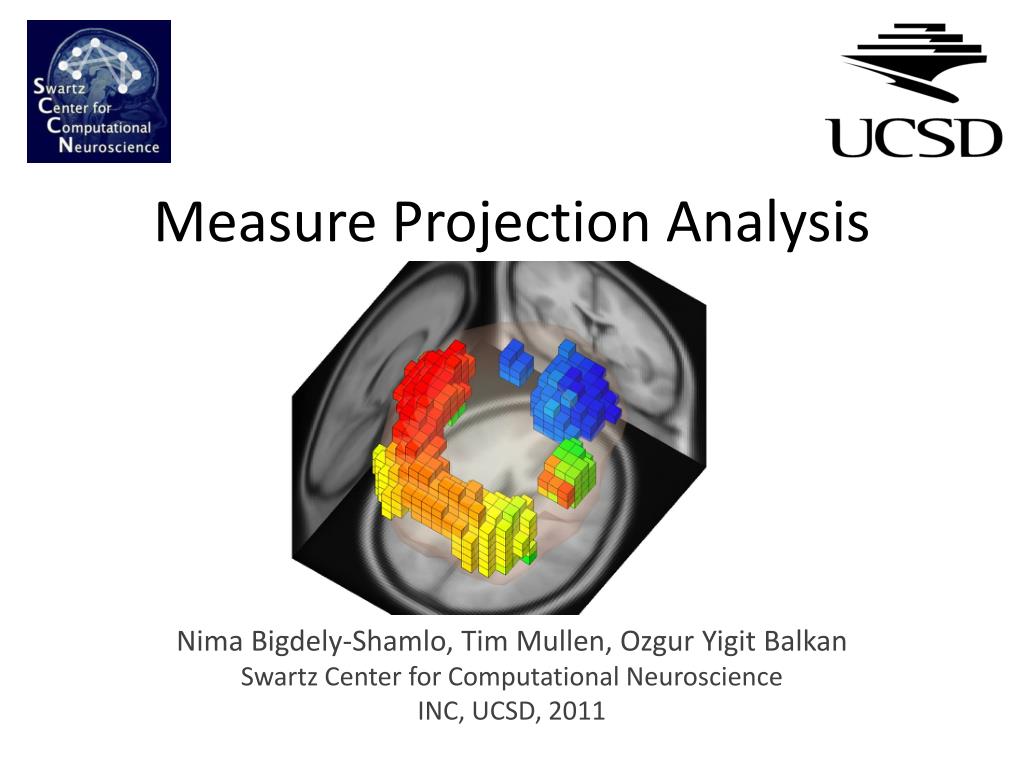 Swartz
Center for
Computational
Neuroscience

UCSD

Measure Projection Analysis

Nima Bigdely-Shamlo, Tim Mullen, Ozgur Yigit Balkan
Swartz Center for Computational Neuroscience
INC, UCSD, 2011